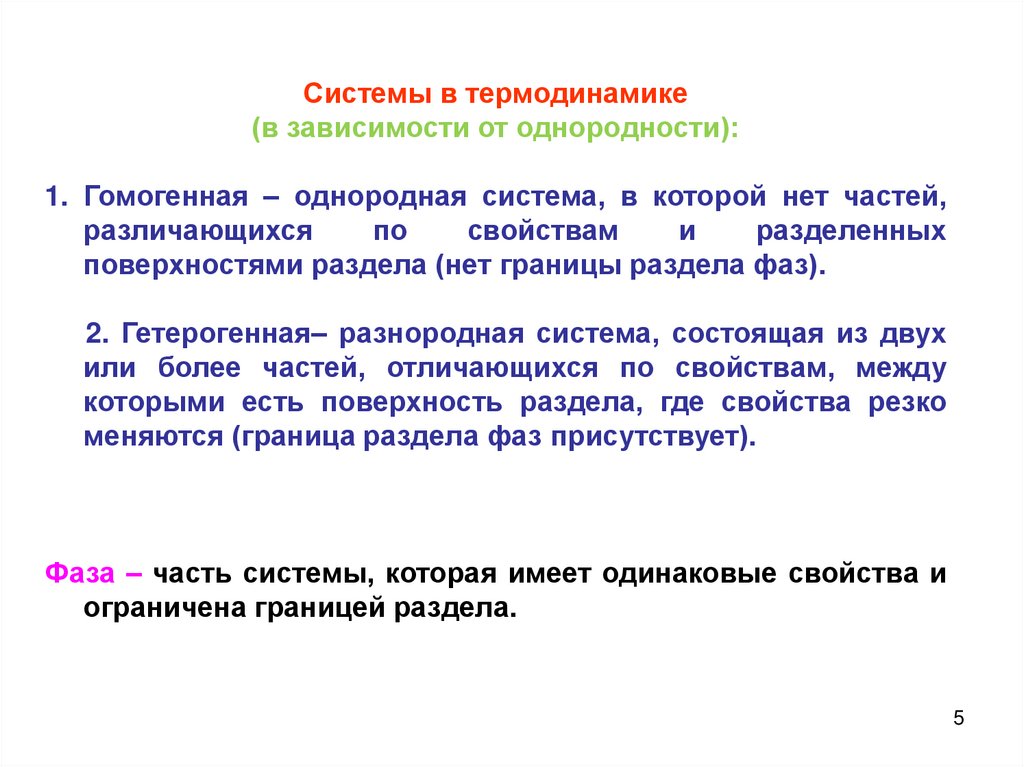 Системы в термодинамике
(в зависимости от однородности):

1. Гомогенная – однородная система, в которой нет частей, различающихся по свойствам и разделенных поверхностями раздела (нет границы раздела фаз).

2. Гетерогенная– разнородная система, состоящая из двух или более частей, отличающихся по свойствам, между которыми есть поверхность раздела, где свойства резко меняются (граница раздела фаз присутствует).

Фаза – часть системы, которая имеет одинаковые свойства и ограничена границей раздела.

5